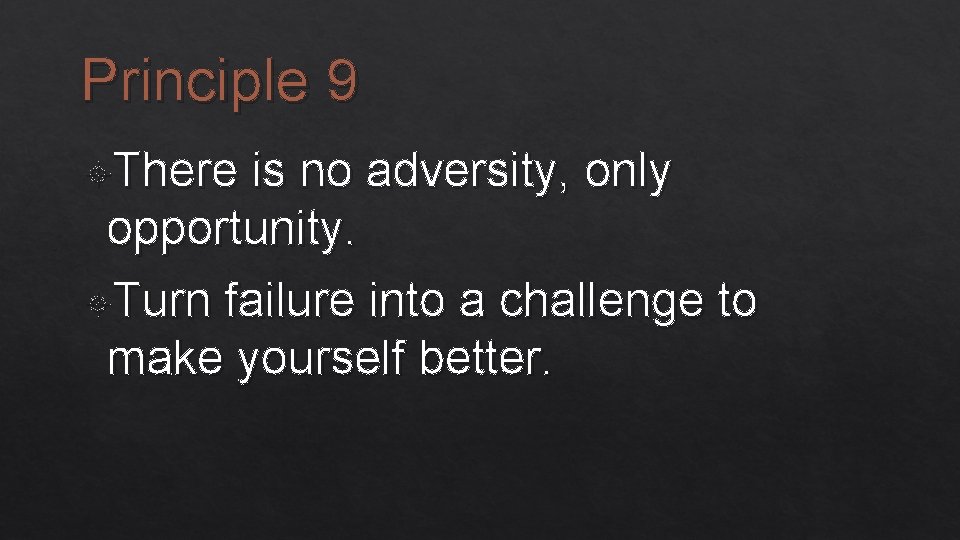 Principle 9

There is no adversity, only opportunity.

Turn failure into a challenge to make yourself better.